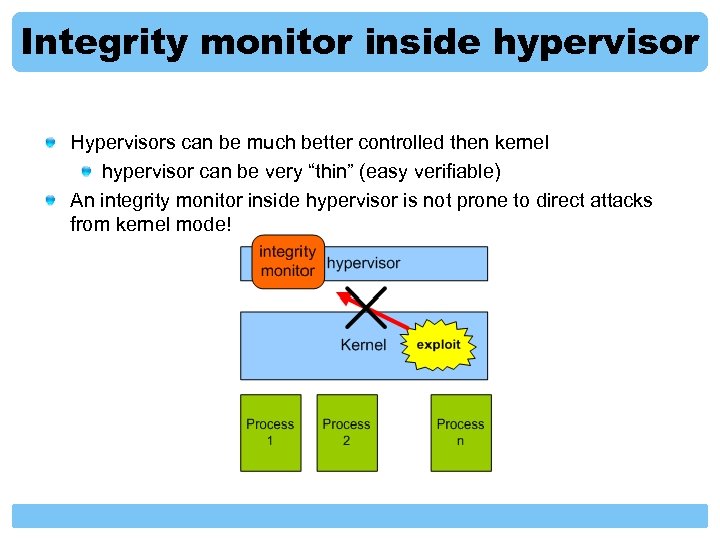 Integrity monitor inside hypervisor

Hypervisors can be much better controlled then kernel

hypervisor can be very “thin” (easy verifiable)

An integrity monitor inside hypervisor is not prone to direct attacks from kernel mode!

integrity monitor

hypervisor

Kernel

exploit

Process 1

Process 2

Process n